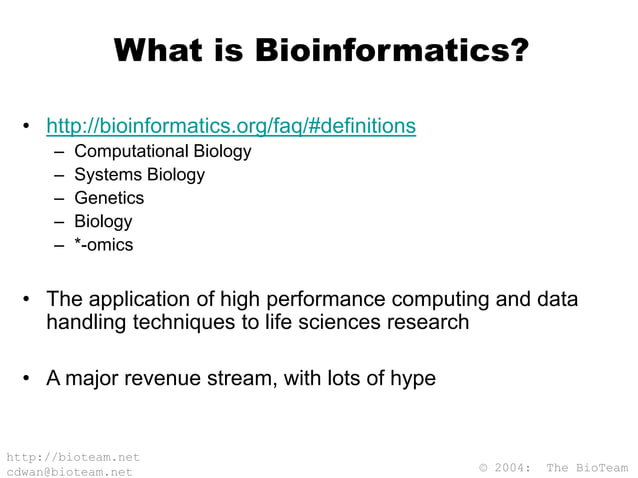 What is Bioinformatics?

• http://bioinformatics.org/faq/#definitions
– Computational Biology
– Systems Biology
– Genetics
– Biology
– *-omics

• The application of high performance computing and data handling techniques to life sciences research

• A major revenue stream, with lots of hype

http://bioteam.net
cdwan@bioteam.net

© 2004: The BioTeam